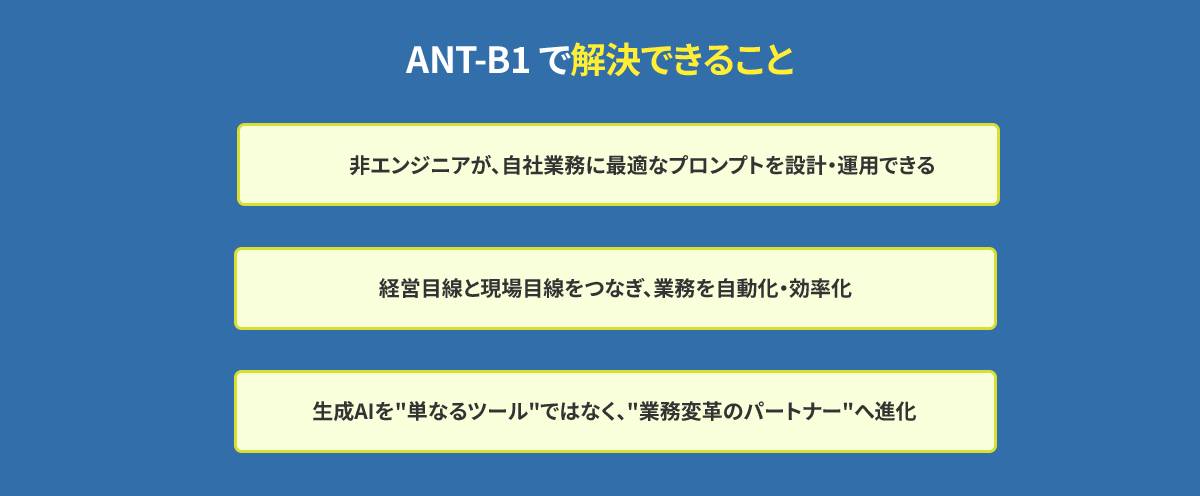 ANT-B1 で解決できること

非エンジニアが、自社業務に最適なプロンプトを設計・運用できる

経営目線と現場目線をつなぎ、業務を自動化・効率化

生成AIを"単なるツール"ではなく、"業務変革のパートナー"へ進化